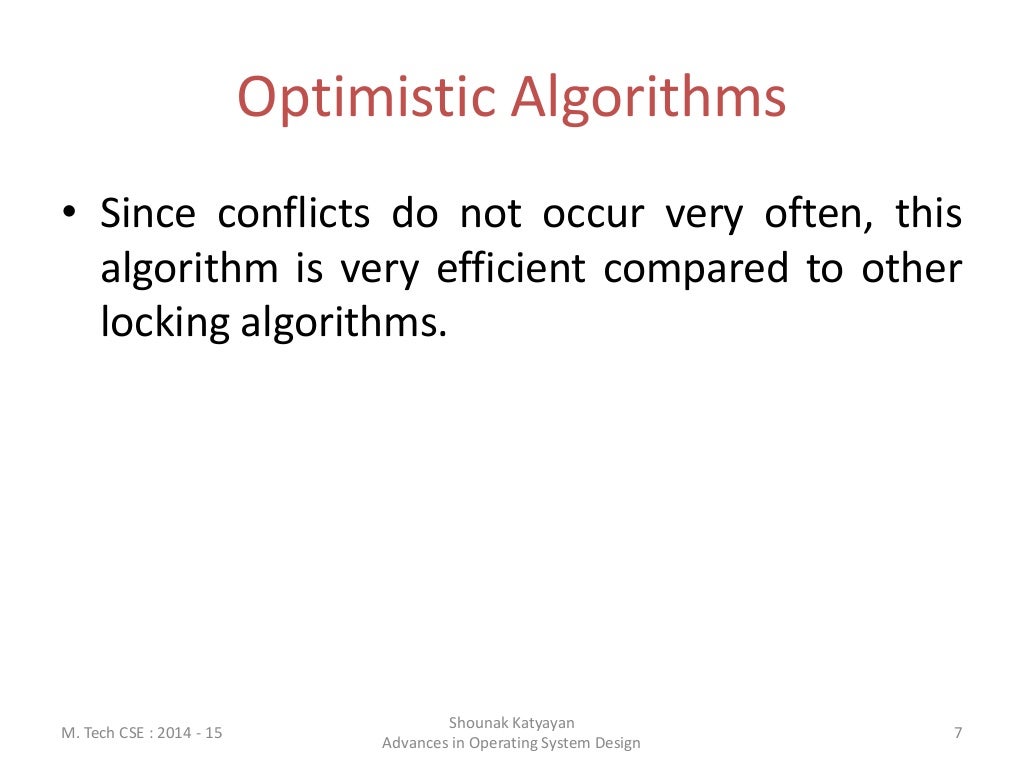 Optimistic Algorithms

• Since conflicts do not occur very often, this algorithm is very efficient compared to other locking algorithms.

M. Tech CSE : 2014 - 15

Shounak Katyayan
Advances in Operating System Design

7